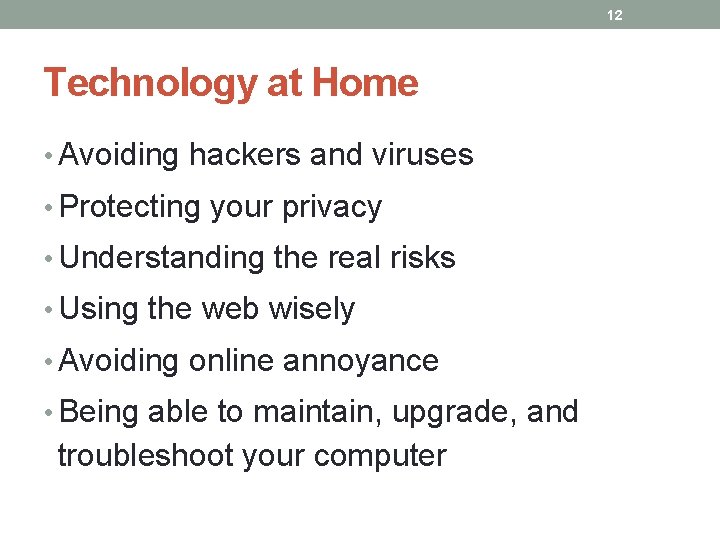 12

Technology at Home

• Avoiding hackers and viruses
• Protecting your privacy
• Understanding the real risks
• Using the web wisely
• Avoiding online annoyance
• Being able to maintain, upgrade, and troubleshoot your computer